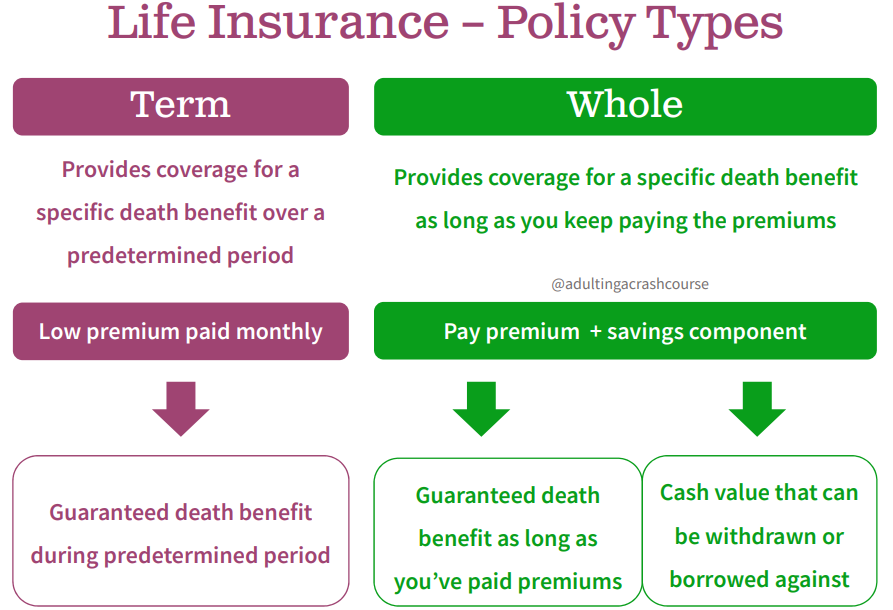 Life Insurance – Policy Types

Term

Provides coverage for a specific death benefit over a predetermined period

Low premium paid monthly

Guaranteed death benefit during predetermined period

Whole

Provides coverage for a specific death benefit as long as you keep paying the premiums

@adultingacrashcourse

Pay premium + savings component

Guaranteed death benefit as long as you've paid premiums

Cash value that can be withdrawn or borrowed against